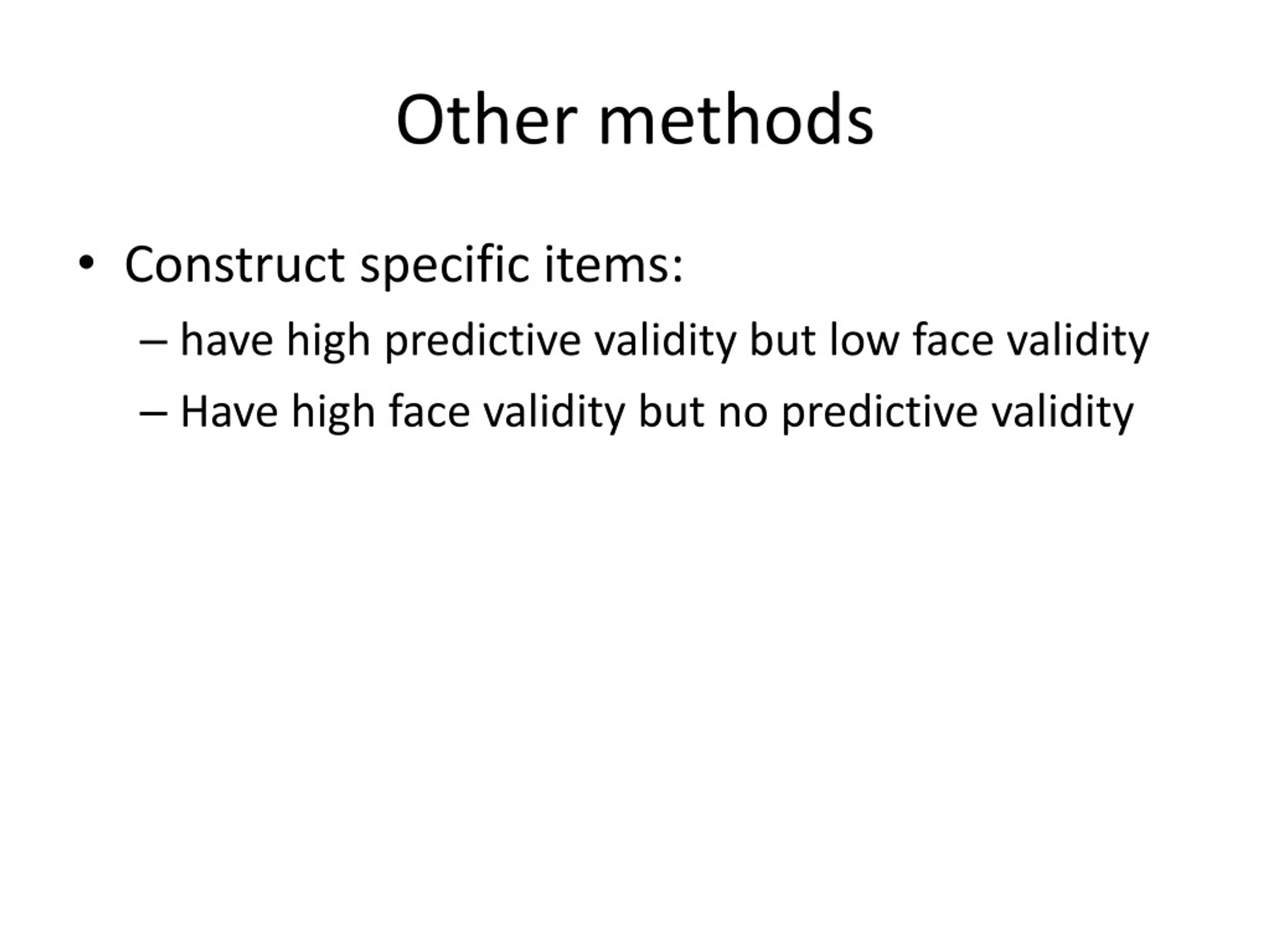 Other methods

• Construct specific items:
  – have high predictive validity but low face validity
  – Have high face validity but no predictive validity